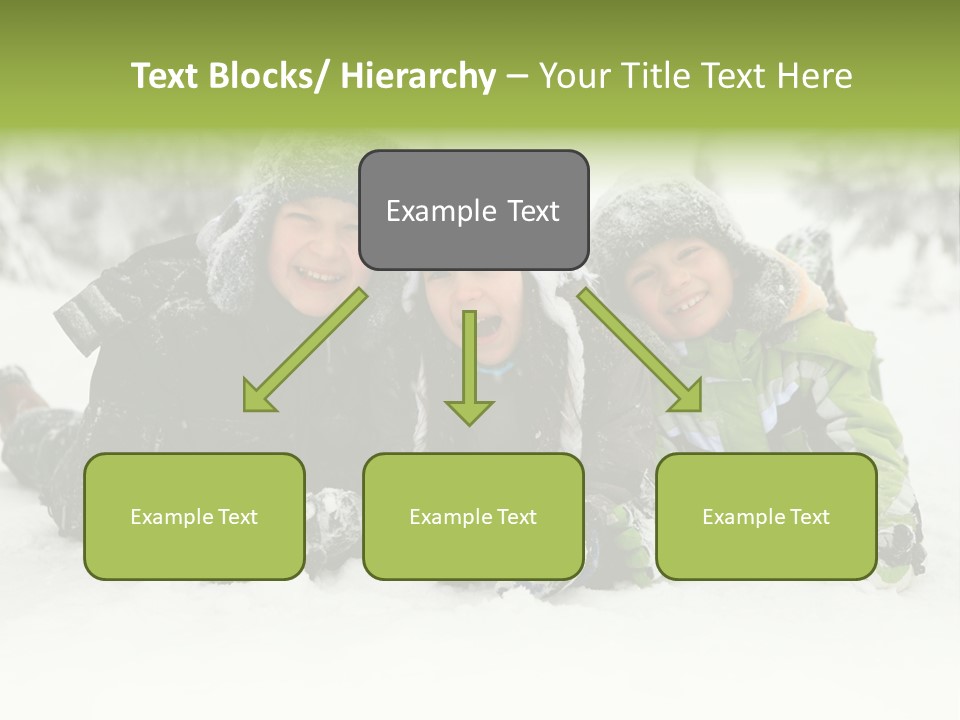 Text Blocks/ Hierarchy – Your Title Text Here

Example Text

Example Text

Example Text

Example Text